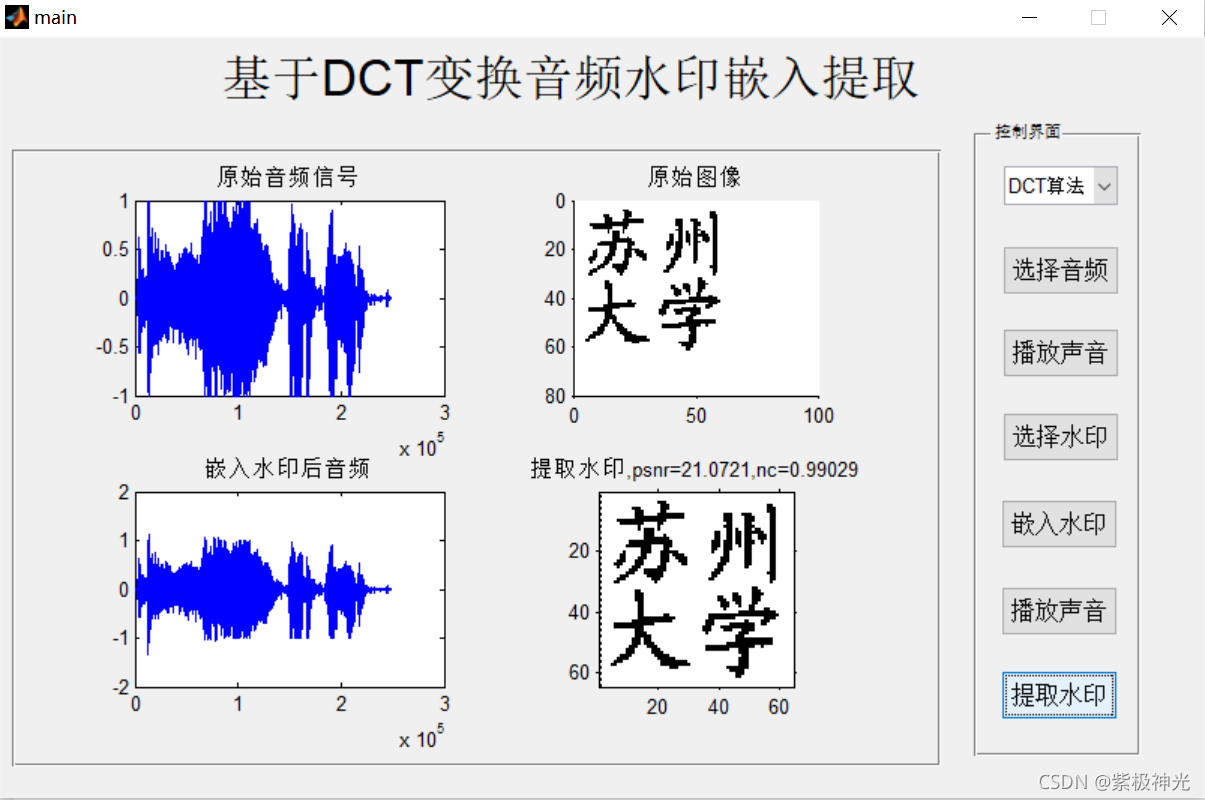 main

基于DCT变换音频水印嵌入提取

原始音频信号

1
0.5
0
-0.5
-1
0 1 2 3
x $10^5$

原始图像

0
20
40
60
80
0 50 100

苏州
大学

嵌入水印后音频

2
1
0
-1
-2
0 1 2 3
x $10^5$

提取水印,psnr=21.0721,nc=0.99029

20
40
60
20 40 60

苏州
大学

控制界面

DCT算法

选择音频

播放声音

选择水印

嵌入水印

播放声音

提取水印

CSDN @紫极神光